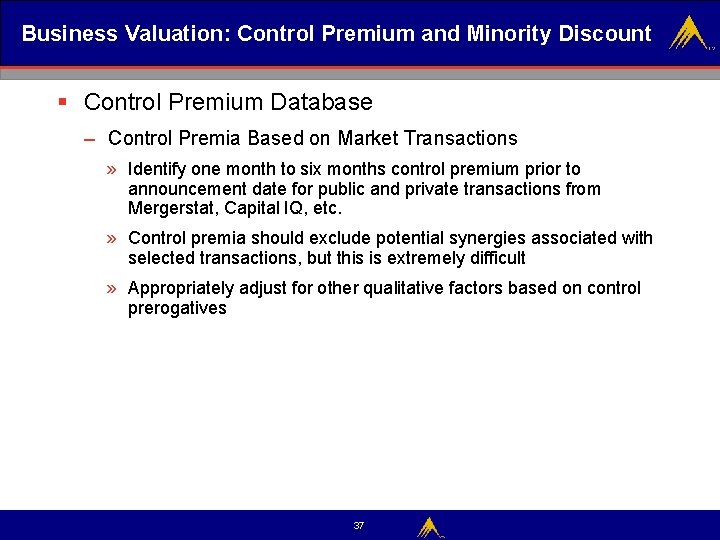 Business Valuation: Control Premium and Minority Discount

▪ Control Premium Database

– Control Premia Based on Market Transactions

» Identify one month to six months control premium prior to announcement date for public and private transactions from Mergerstat, Capital IQ, etc.

» Control premia should exclude potential synergies associated with selected transactions, but this is extremely difficult

» Appropriately adjust for other qualitative factors based on control prerogatives

37